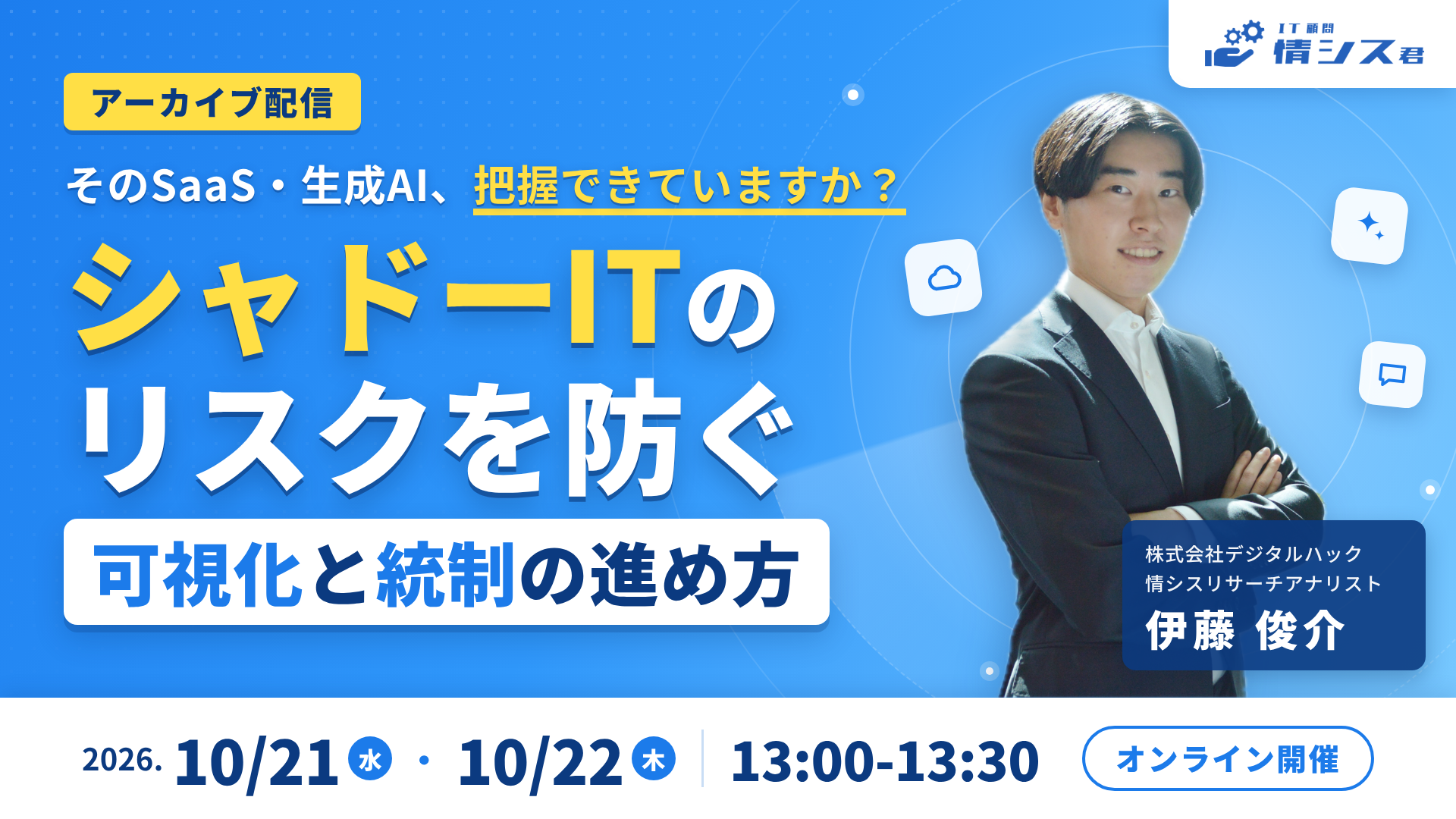 IT顧問
情シス君

アーカイブ配信

そのSaaS・生成AI、把握できていますか？

シャドーITの
リスクを防ぐ

可視化と統制の進め方

株式会社デジタルハック
情シスリサーチアナリスト
伊藤 俊介

2026. 10/21 水 ・ 10/22 木 13:00-13:30 オンライン開催